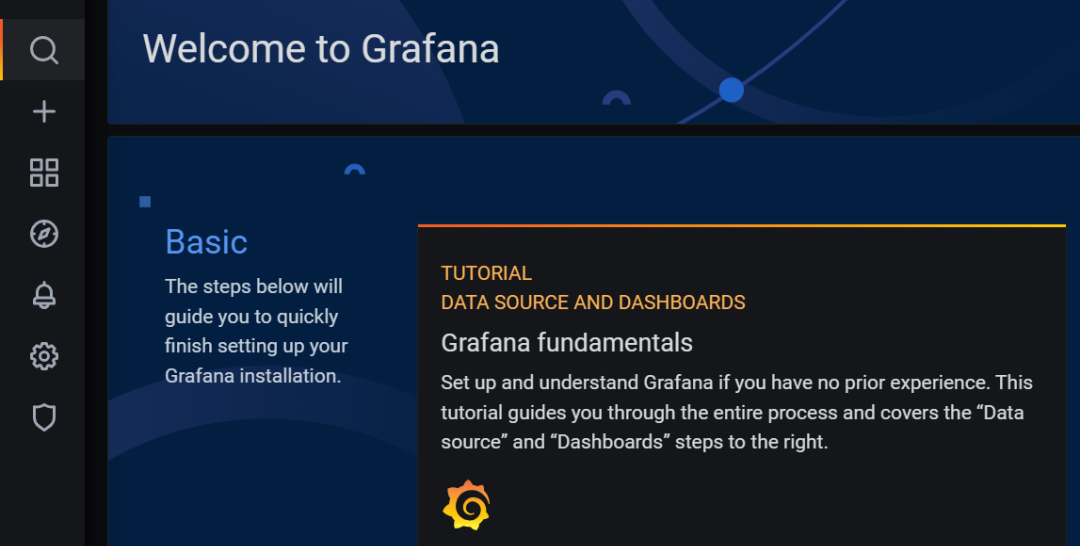 Welcome to Grafana

Basic

The steps below will guide you to quickly finish setting up your Grafana installation.

TUTORIAL
DATA SOURCE AND DASHBOARDS

Grafana fundamentals

Set up and understand Grafana if you have no prior experience. This tutorial guides you through the entire process and covers the “Data source” and “Dashboards” steps to the right.